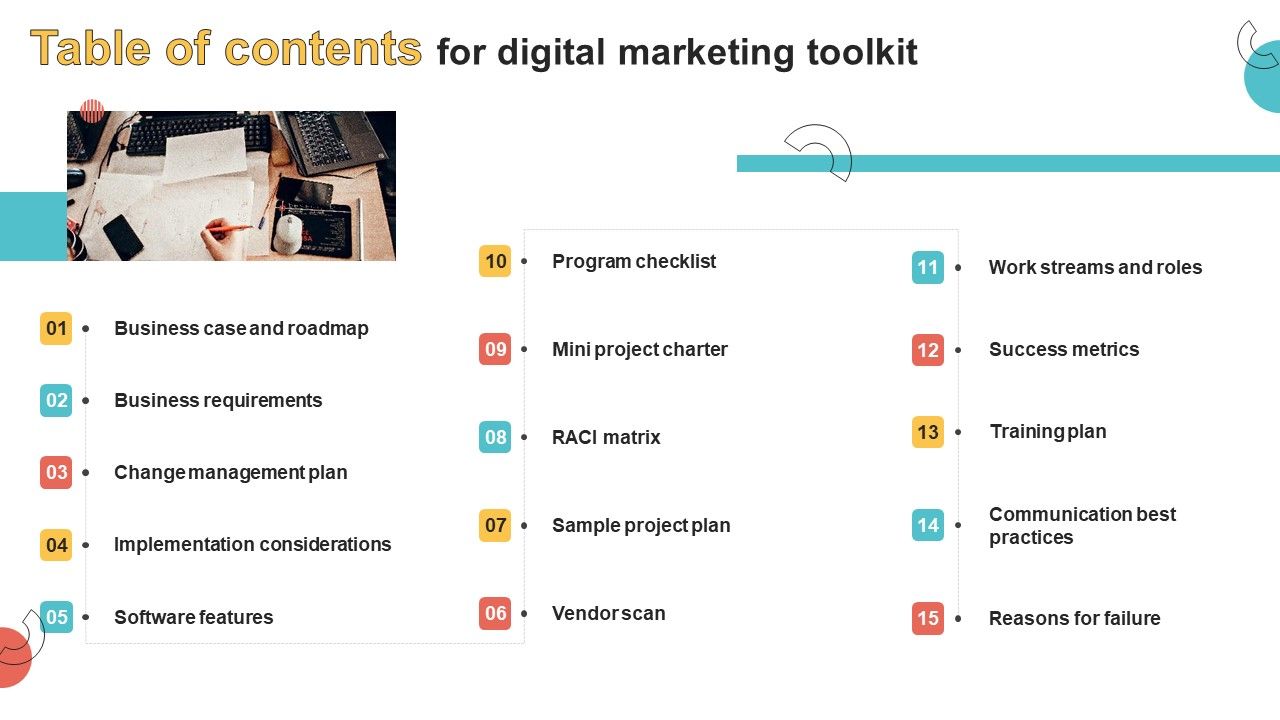 Table of contents for digital marketing toolkit

01 Business case and roadmap

02 Business requirements

03 Change management plan

04 Implementation considerations

05 Software features

10 Program checklist

09 Mini project charter

08 RACI matrix

07 Sample project plan

06 Vendor scan

11 Work streams and roles

12 Success metrics

13 Training plan

14 Communication best practices

15 Reasons for failure